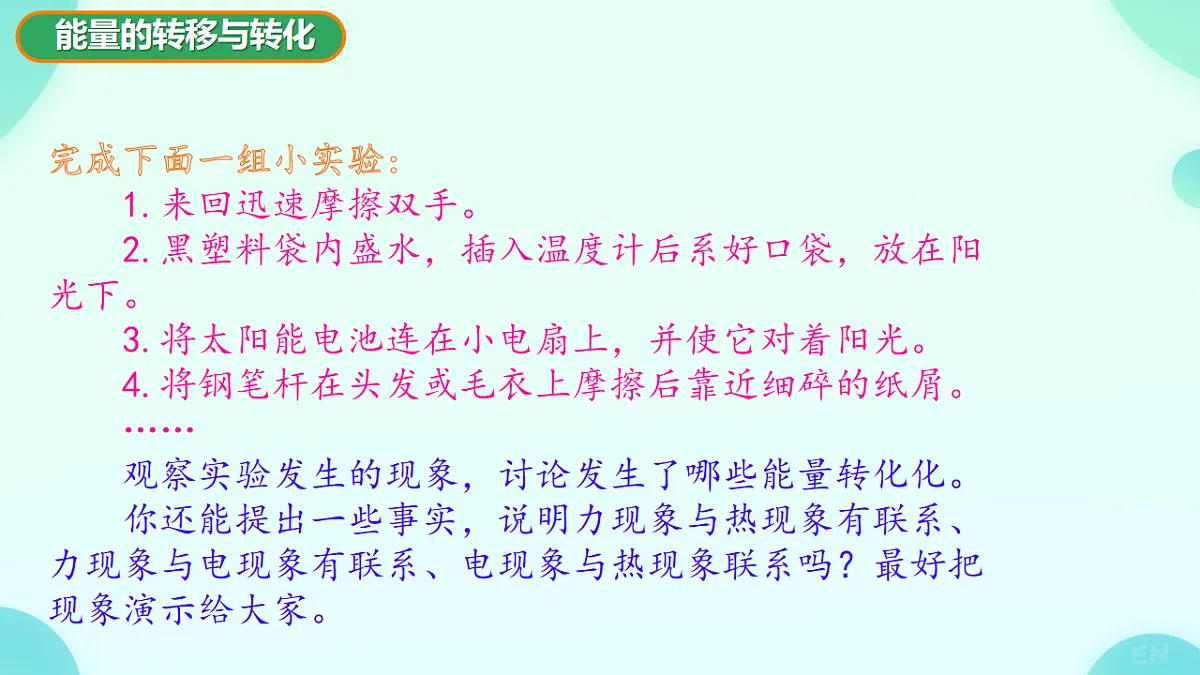 能量的转移与转化

完成下面一组小实验：

1. 来回迅速摩擦双手。

2. 黑塑料袋内盛水，插入温度计后系好口袋，放在阳光下。

3. 将太阳能电池连在小电扇上，并使它对着阳光。

4. 将钢笔杆在头发或毛衣上摩擦后靠近细碎的纸屑。

……

观察实验发生的现象，讨论发生了哪些能量转化化。

你还能提出一些事实，说明力现象与热现象有联系、力现象与电现象有联系、电现象与热现象联系吗？最好把现象演示给大家。

EN